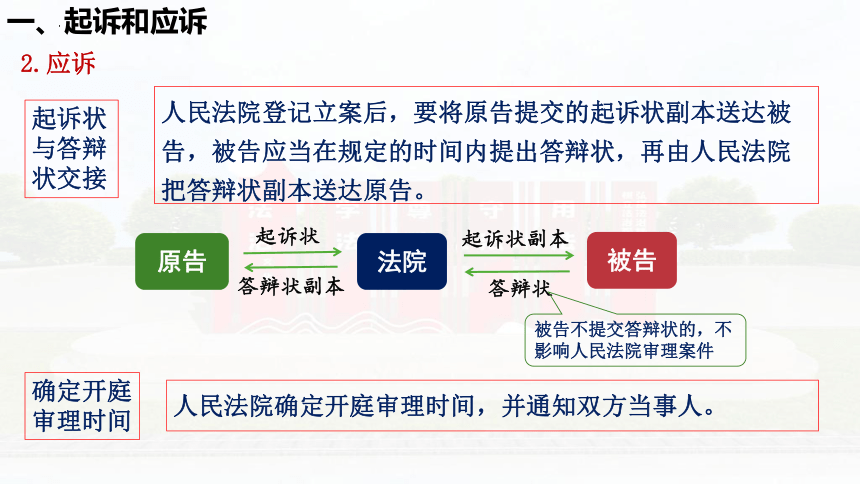 一、起诉和应诉

2. 应诉

起诉状与答辩状交接

人民法院登记立案后，要将原告提交的起诉状副本送达被告，被告应当在规定的时间内提出答辩状，再由人民法院把答辩状副本送达原告。

原告

起诉状

答辩状副本

法院

起诉状副本

答辩状

被告

被告不提交答辩状的，不影响人民法院审理案件

确定开庭审理时间

人民法院确定开庭审理时间，并通知双方当事人。